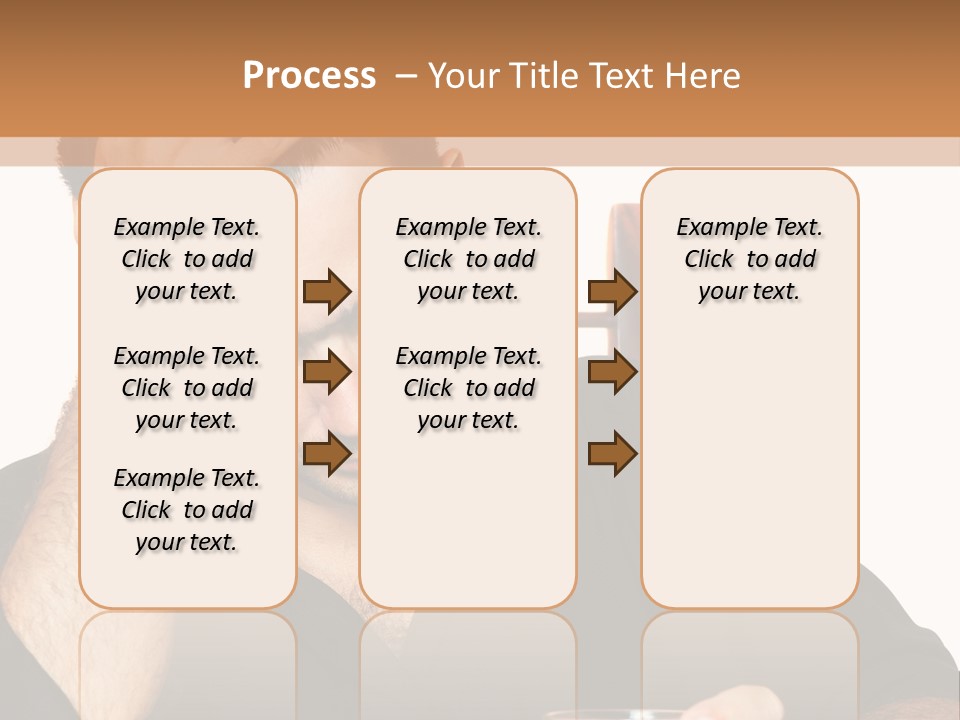 Process – Your Title Text Here

Example Text. Click to add your text.

Example Text. Click to add your text.

Example Text. Click to add your text.

Example Text. Click to add your text.

Example Text. Click to add your text.

Example Text. Click to add your text.